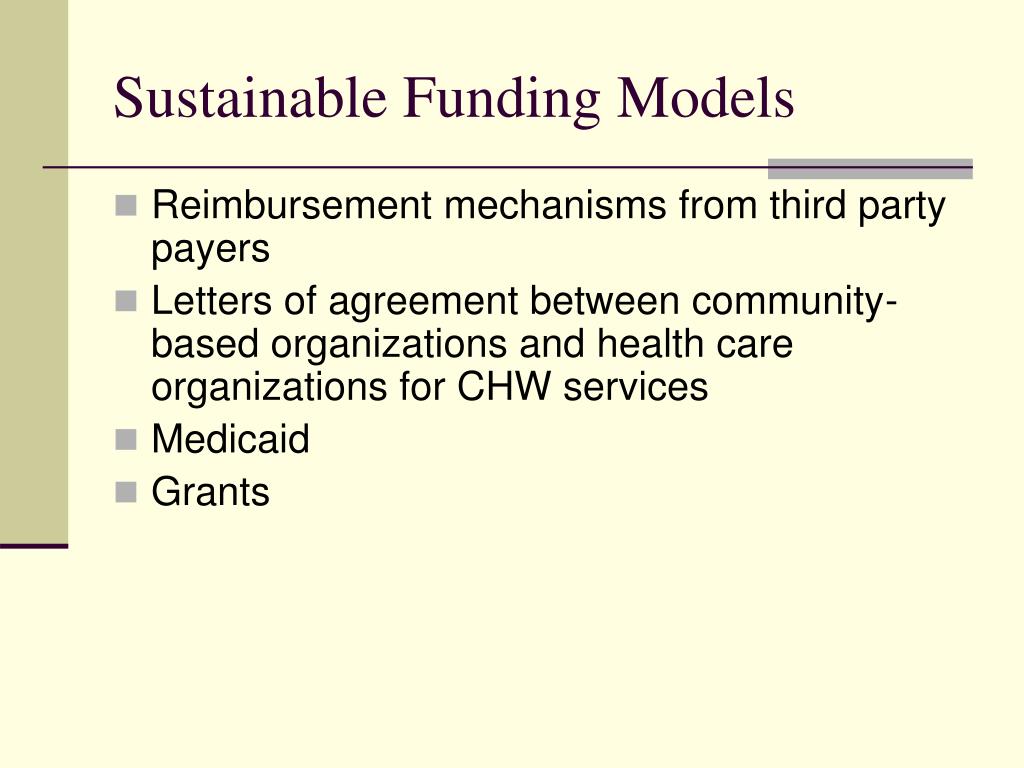 Sustainable Funding Models

- Reimbursement mechanisms from third party payers
- Letters of agreement between community-based organizations and health care organizations for CHW services
- Medicaid
- Grants